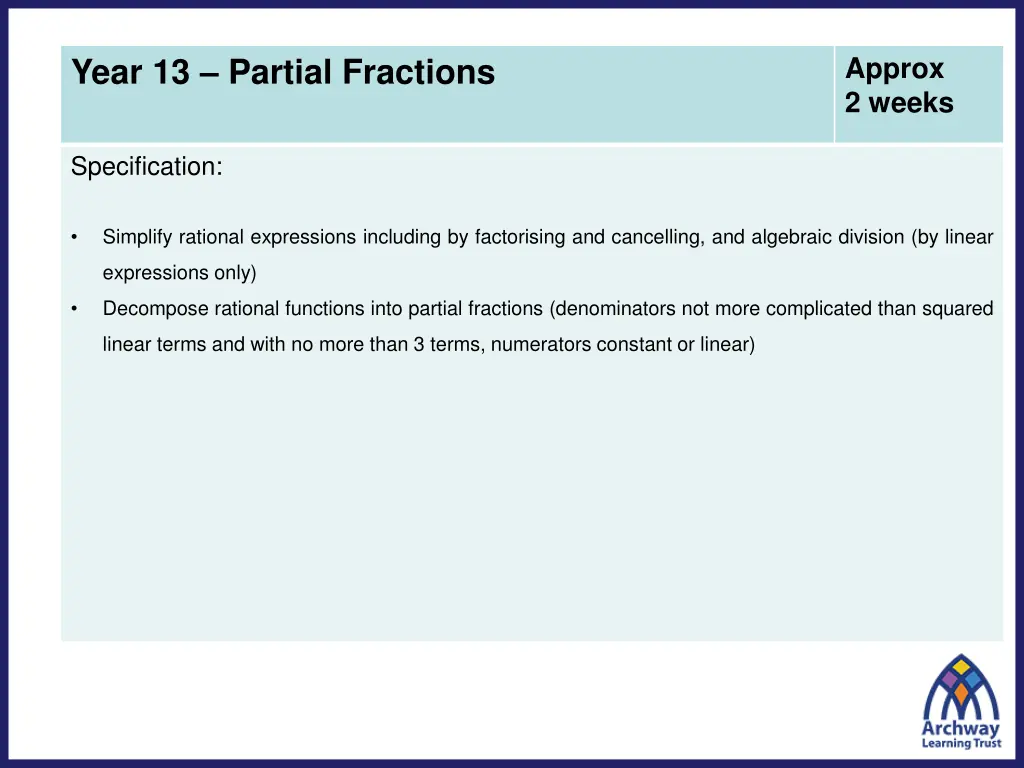 | Year 13 – Partial Fractions | Approx 2 weeks |
|---|---|

Specification:

• Simplify rational expressions including by factorising and cancelling, and algebraic division (by linear expressions only)
• Decompose rational functions into partial fractions (denominators not more complicated than squared linear terms and with no more than 3 terms, numerators constant or linear)

Archway Learning Trust